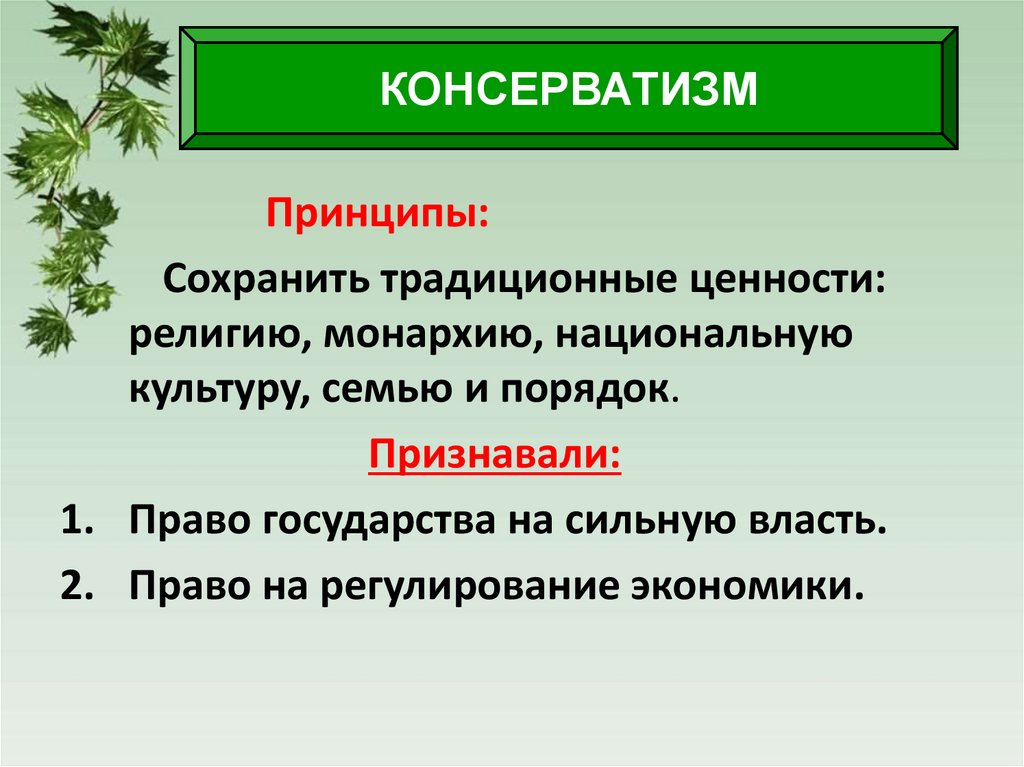 КОНСЕРВАТИЗМ

Принципы:

Сохранить традиционные ценности: религию, монархию, национальную культуру, семью и порядок.

Признавали:

1. Право государства на сильную власть.
2. Право на регулирование экономики.